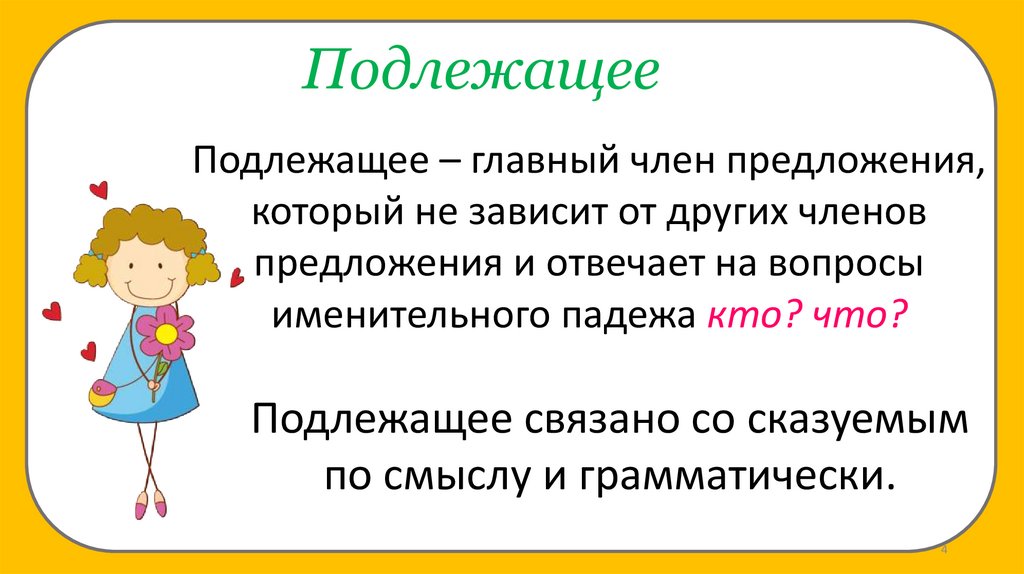 Подлежащее

Подлежащее – главный член предложения, который не зависит от других членов предложения и отвечает на вопросы именительного падежа кто? что?

Подлежащее связано со сказуемым по смыслу и грамматически.

4